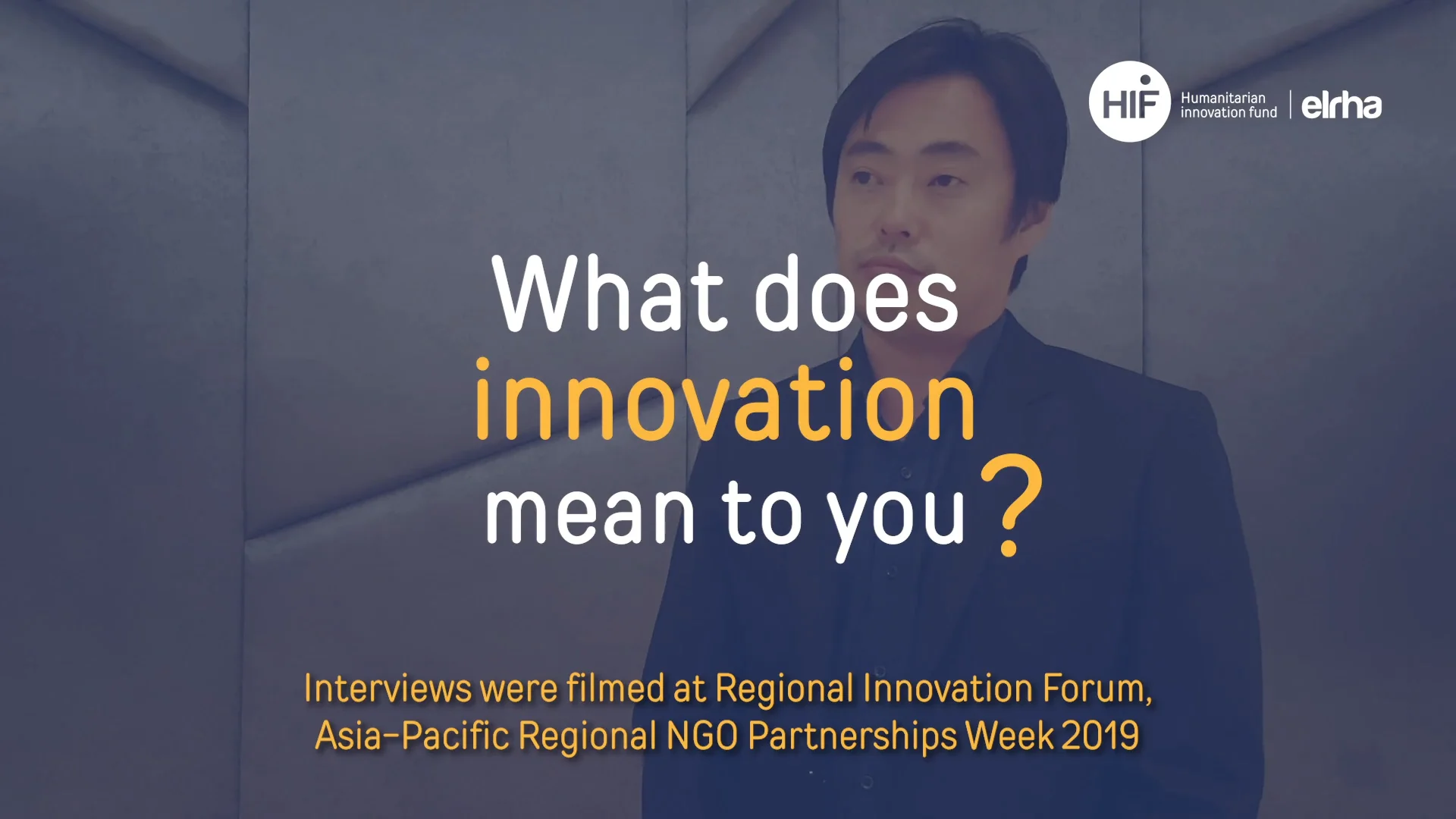 HIF Humanitarian innovation fund | elrha

What does innovation mean to you?

Interviews were filmed at Regional Innovation Forum, Asia-Pacific Regional NGO Partnerships Week 2019